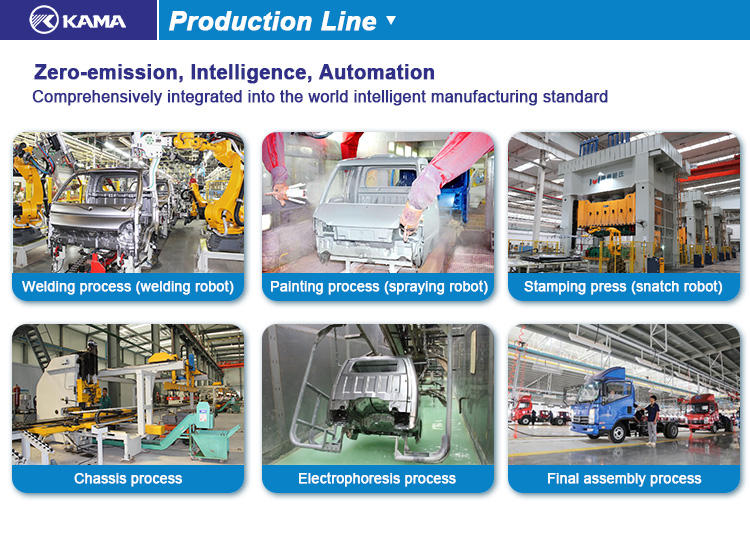 KAMA

Production Line ▼

Zero-emission, Intelligence, Automation

Comprehensively integrated into the world intelligent manufacturing standard

Welding process (welding robot)

Painting process (spraying robot)

Stamping press (snatch robot)

Chassis process

Electrophoresis process

Final assembly process